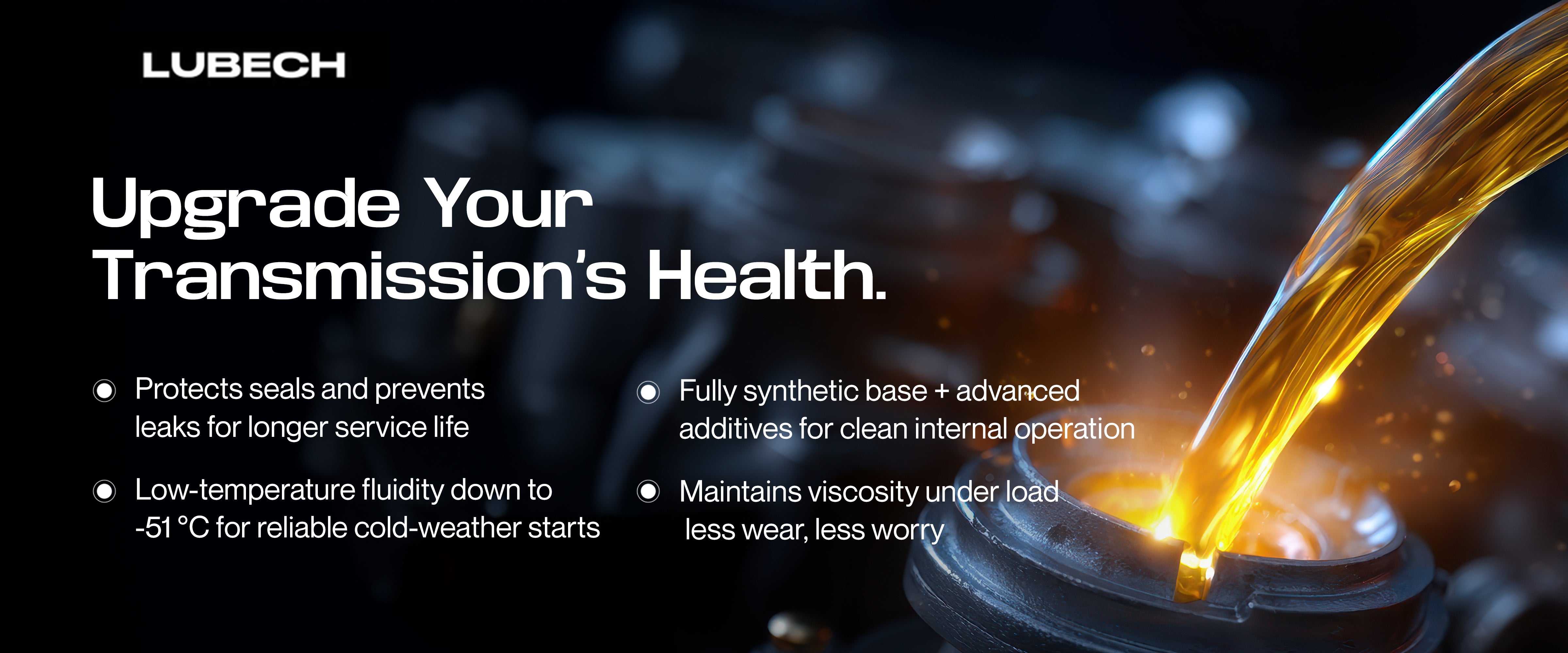 LUBECH

Upgrade Your Transmission's Health.

Protects seals and prevents leaks for longer service life

Low-temperature fluidity down to -51 °C for reliable cold-weather starts

Fully synthetic base + advanced additives for clean internal operation

Maintains viscosity under load less wear, less worry